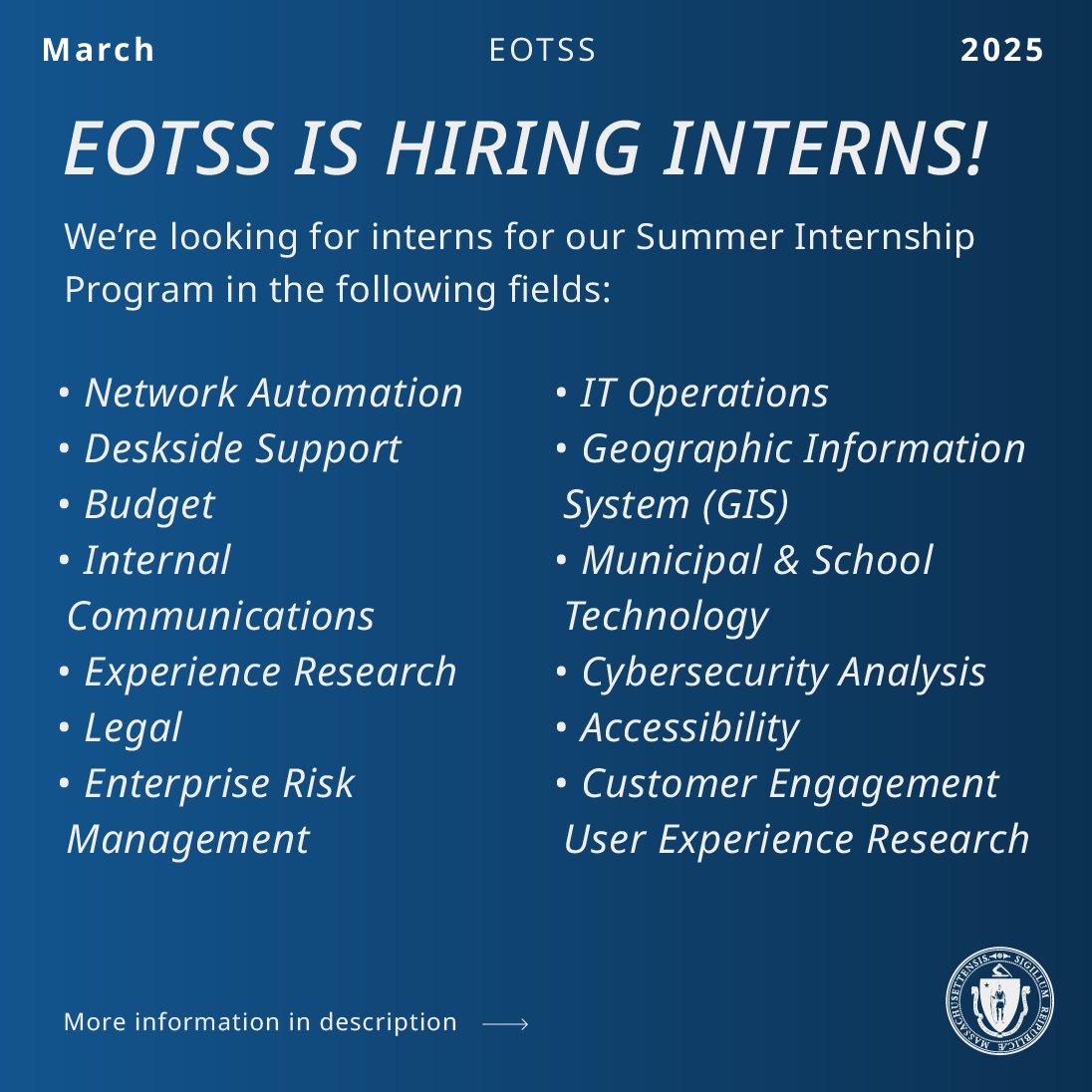 March EOTSS 2025

EOTSS IS HIRING INTERNS!

We're looking for interns for our Summer Internship Program in the following fields:

• Network Automation
• Deskside Support
• Budget
• Internal Communications
• Experience Research
• Legal
• Enterprise Risk Management

• IT Operations
• Geographic Information System (GIS)
• Municipal & School Technology
• Cybersecurity Analysis
• Accessibility
• Customer Engagement User Experience Research

More information in description

SIGILLUM REIPUBLICÆ MASSACHUSETTENSIS